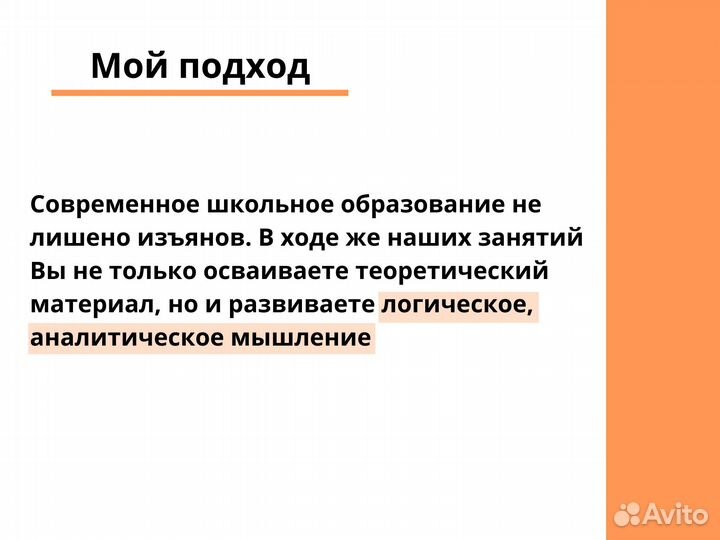 Мой подход

Современное школьное образование не лишено изъянов. В ходе же наших занятий Вы не только осваиваете теоретический материал, но и развиваете логическое, аналитическое мышление

Avito